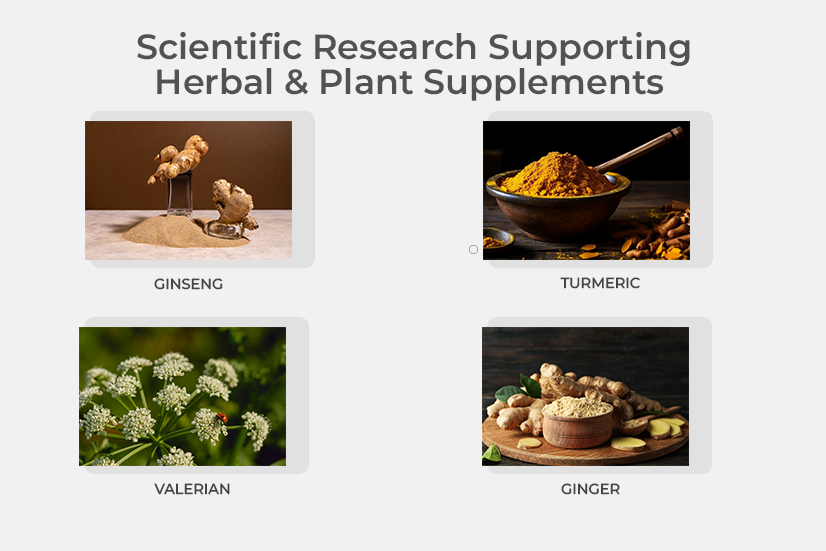 Scientific Research Supporting Herbal & Plant Supplements

GINSENG

TURMERIC

VALERIAN

GINGER